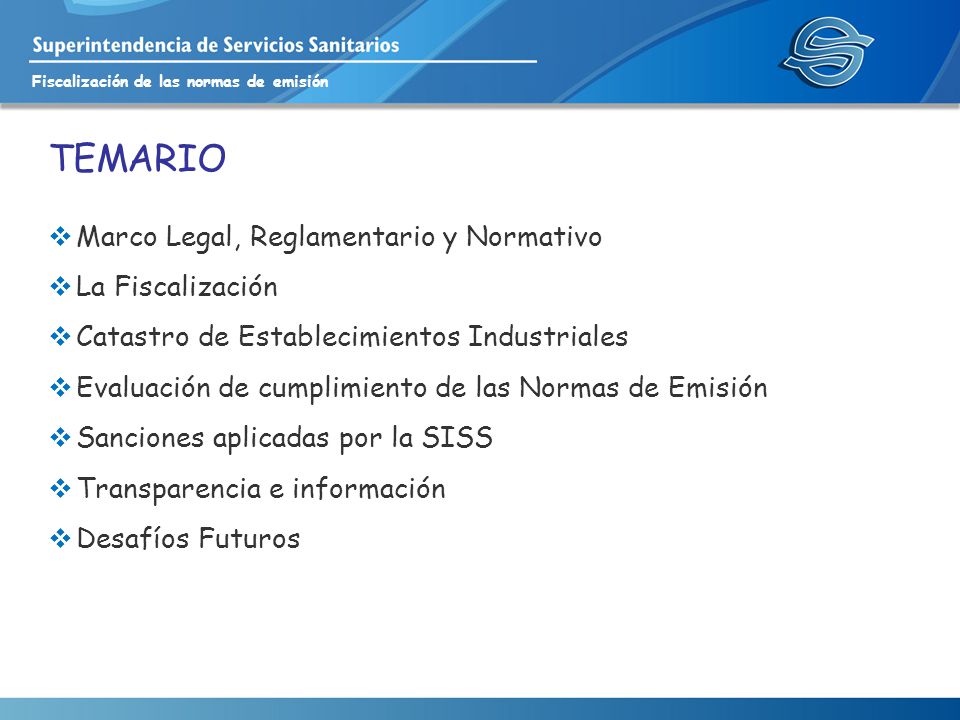 Superintendencia de Servicios Sanitarios

Fiscalización de las normas de emisión

TEMARIO

❖ Marco Legal, Reglamentario y Normativo

❖ La Fiscalización

❖ Catastro de Establecimientos Industriales

❖ Evaluación de cumplimiento de las Normas de Emisión

❖ Sanciones aplicadas por la SISS

❖ Transparencia e información

❖ Desafíos Futuros